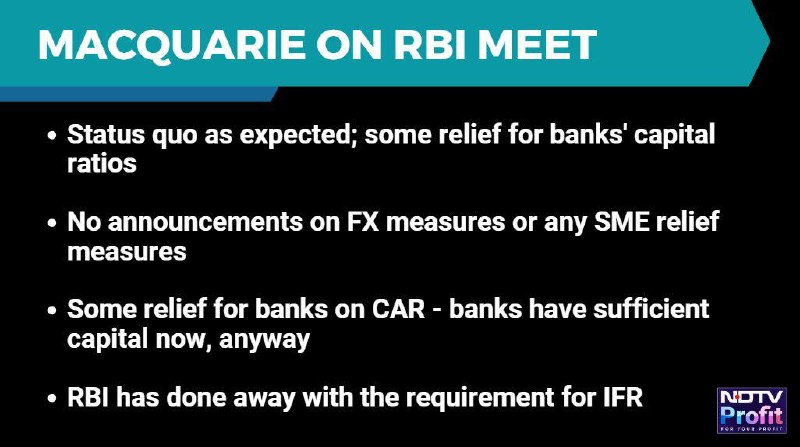 MACQUARIE ON RBI MEET

• Status quo as expected; some relief for banks' capital ratios

• No announcements on FX measures or any SME relief measures

• Some relief for banks on CAR - banks have sufficient capital now, anyway

• RBI has done away with the requirement for IFR

NDTV Profit
FOR YOUR PROFIT